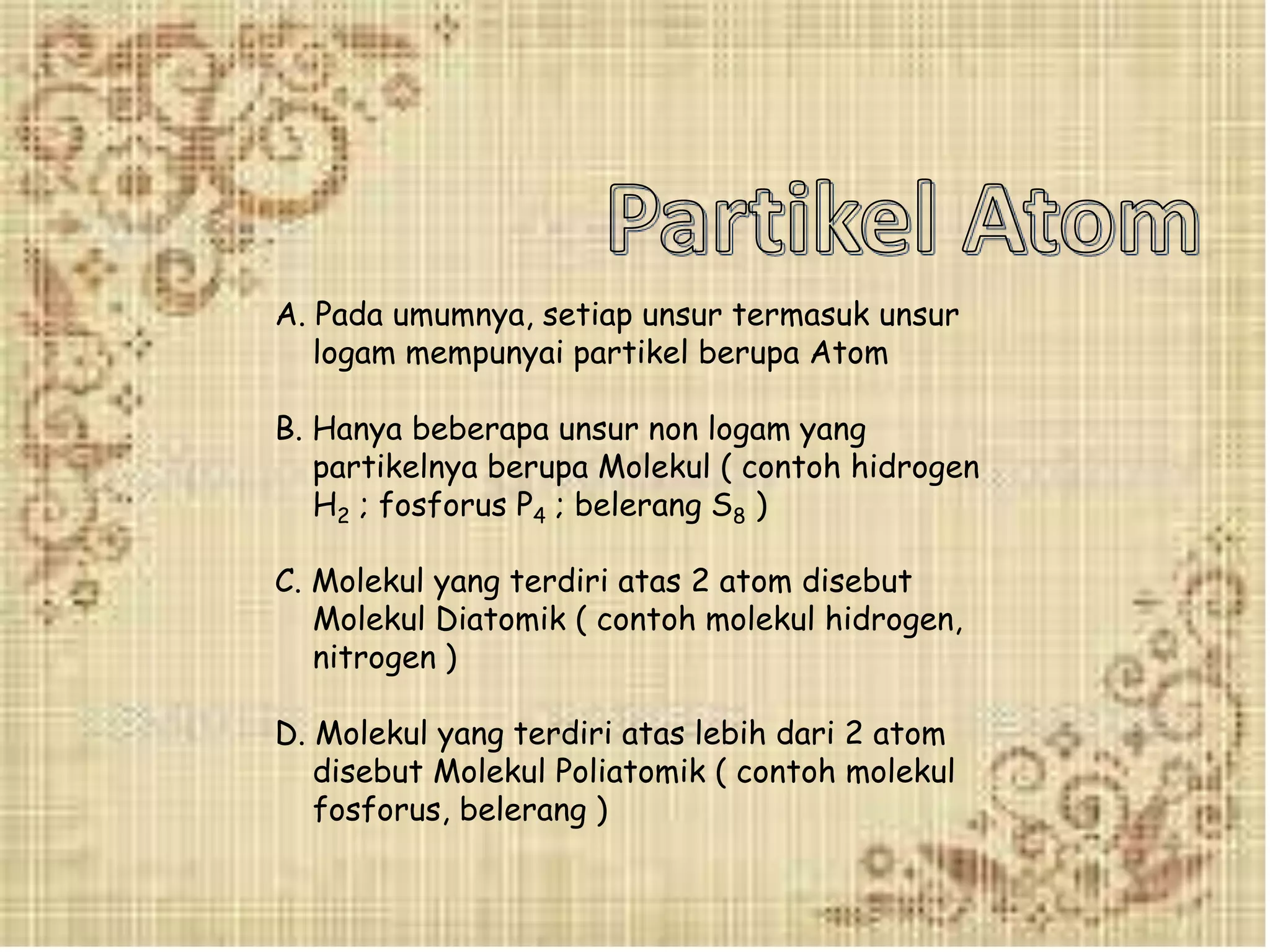 Partikel Atom

A. Pada umumnya, setiap unsur termasuk unsur logam mempunyai partikel berupa Atom

B. Hanya beberapa unsur non logam yang partikelnya berupa Molekul ( contoh hidrogen $H_2$ ; fosforus $P_4$ ; belerang $S_8$ )

C. Molekul yang terdiri atas 2 atom disebut Molekul Diatomik ( contoh molekul hidrogen, nitrogen )

D. Molekul yang terdiri atas lebih dari 2 atom disebut Molekul Poliatomik ( contoh molekul fosforus, belerang )